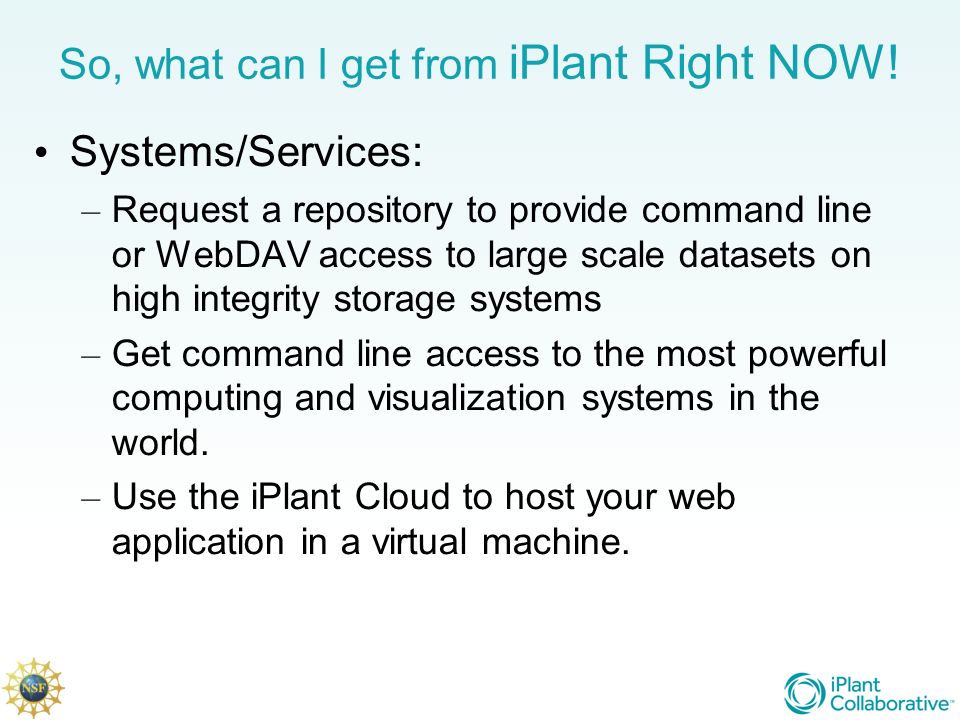 So, what can I get from iPlant Right NOW!

• Systems/Services:
– Request a repository to provide command line or WebDAV access to large scale datasets on high integrity storage systems
– Get command line access to the most powerful computing and visualization systems in the world.
– Use the iPlant Cloud to host your web application in a virtual machine.

NSF

iPlant Collaborative™